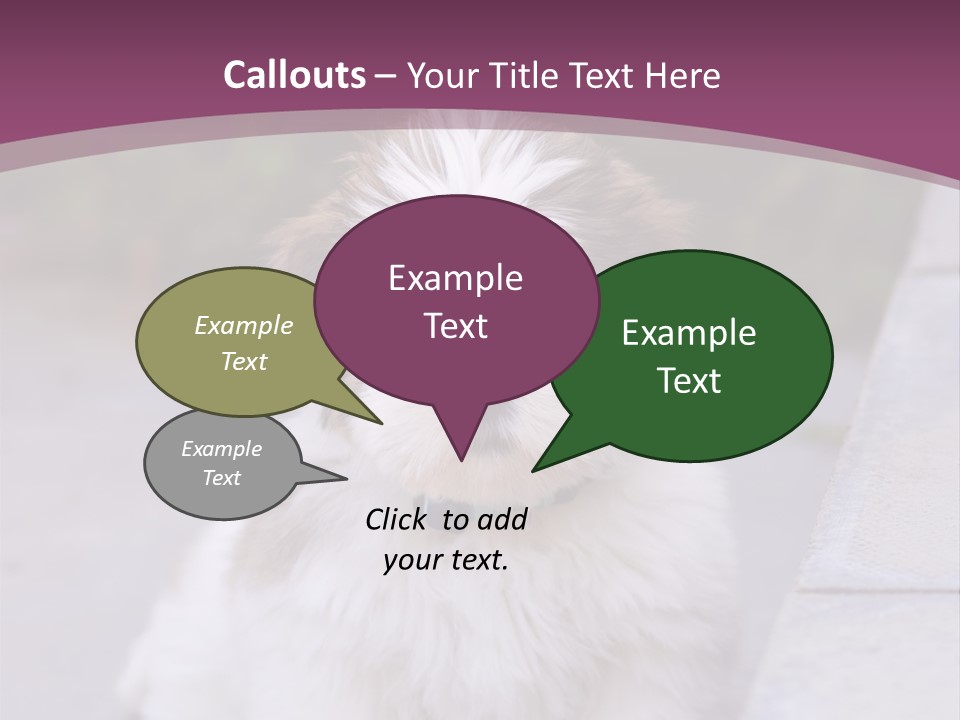 Callouts – Your Title Text Here

Example Text

Example Text

Example Text

Example Text

Click to add your text.